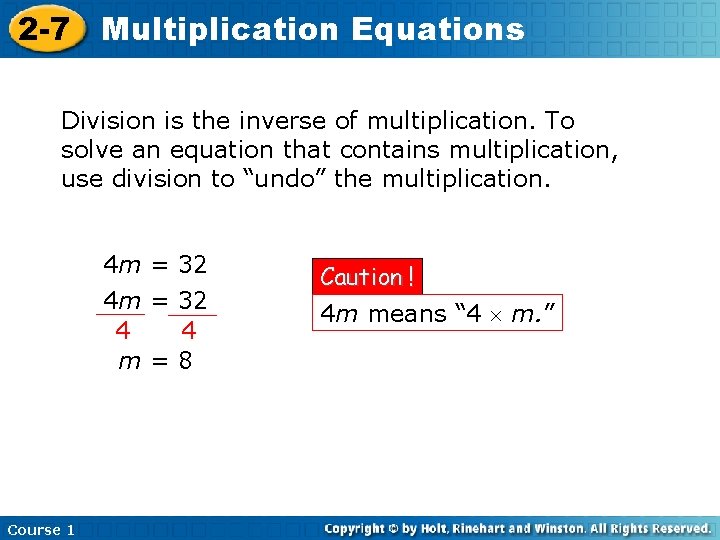 2-7 Multiplication Equations

Division is the inverse of multiplication. To solve an equation that contains multiplication, use division to “undo” the multiplication.

$4m = 32$

$\frac{4m}{4} = \frac{32}{4}$

$m = 8$

Caution!

$4m$ means “$4 \times m$.”

Course 1

Copyright © by Holt, Rinehart and Winston. All Rights Reserved.